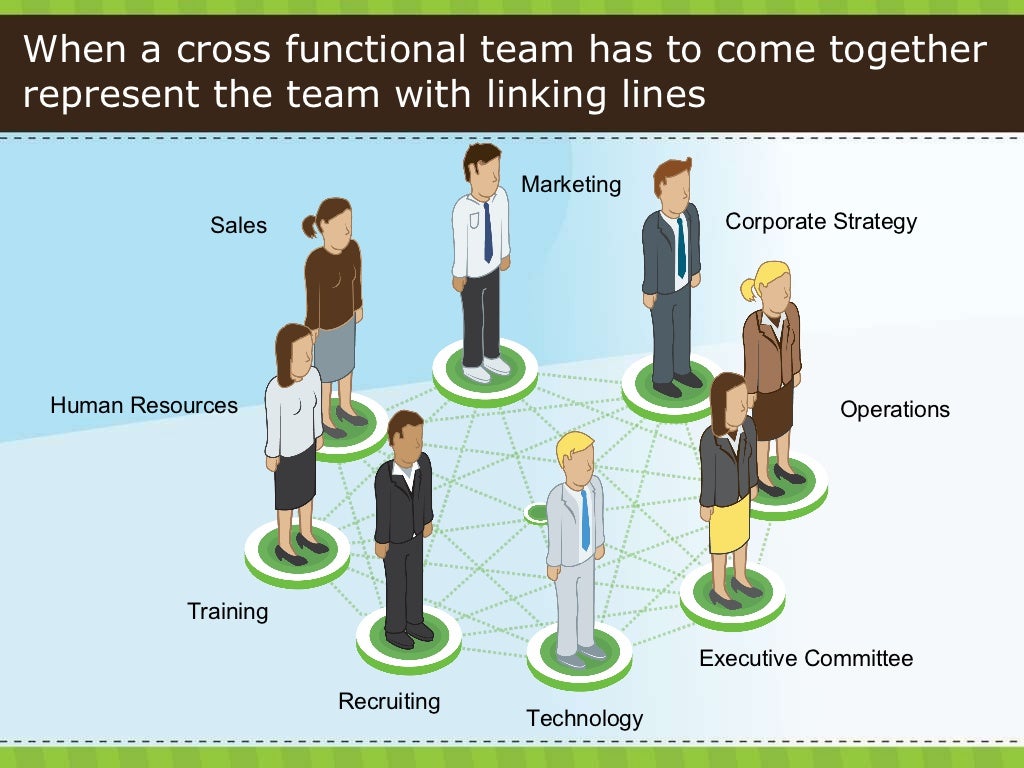 When a cross functional team has to come together represent the team with linking lines

Marketing

Sales

Corporate Strategy

Human Resources

Operations

Training

Executive Committee

Recruiting

Technology